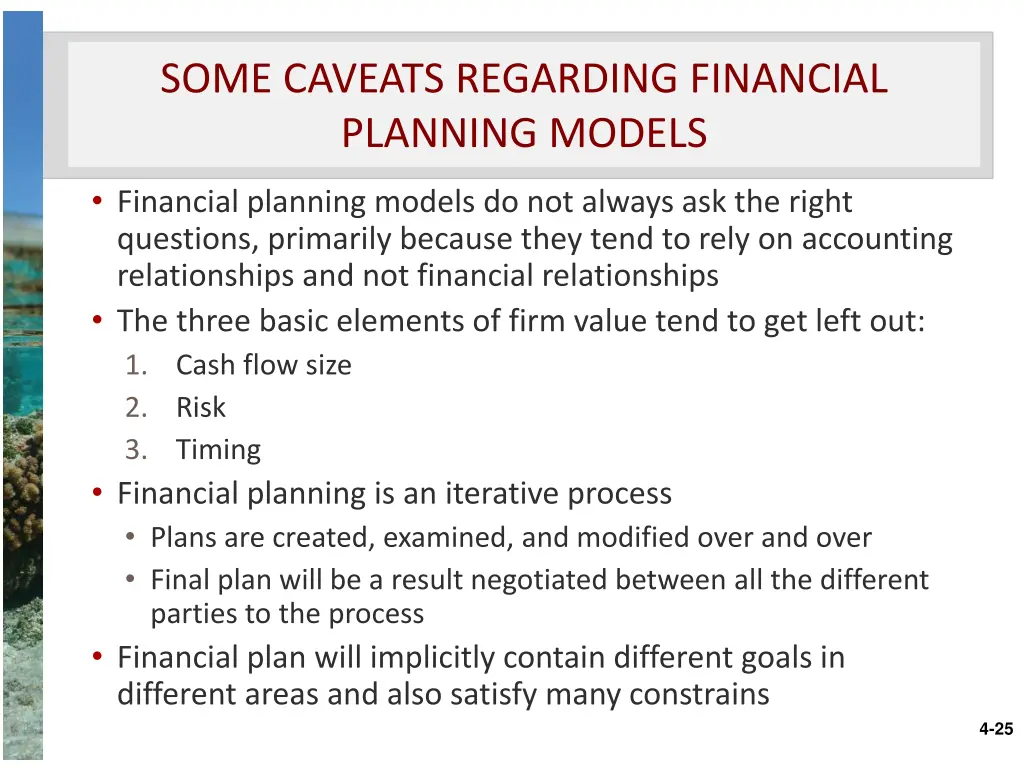 SOME CAVEATS REGARDING FINANCIAL PLANNING MODELS

• Financial planning models do not always ask the right questions, primarily because they tend to rely on accounting relationships and not financial relationships
• The three basic elements of firm value tend to get left out:
1. Cash flow size
2. Risk
3. Timing
• Financial planning is an iterative process
• Plans are created, examined, and modified over and over
• Final plan will be a result negotiated between all the different parties to the process
• Financial plan will implicitly contain different goals in different areas and also satisfy many constrains

4-25